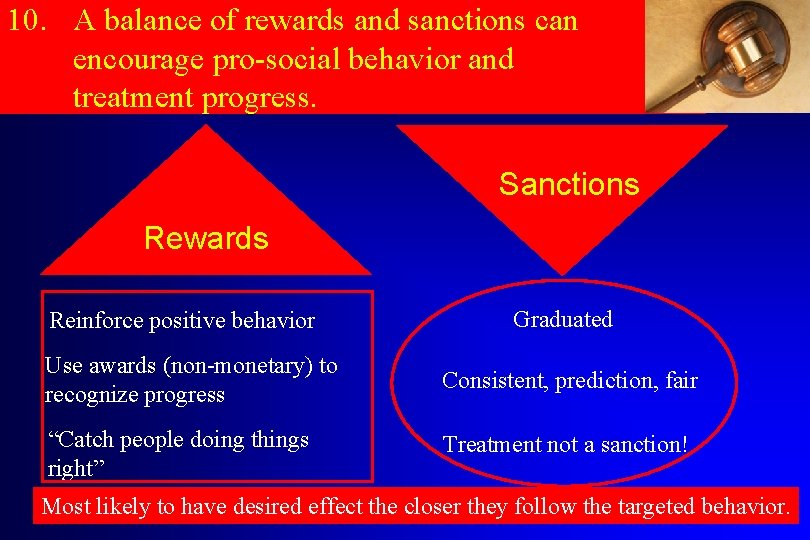 10. A balance of rewards and sanctions can encourage pro-social behavior and treatment progress.

Rewards

Sanctions

Reinforce positive behavior

Use awards (non-monetary) to recognize progress

“Catch people doing things right”

Graduated

Consistent, prediction, fair

Treatment not a sanction!

Most likely to have desired effect the closer they follow the targeted behavior.